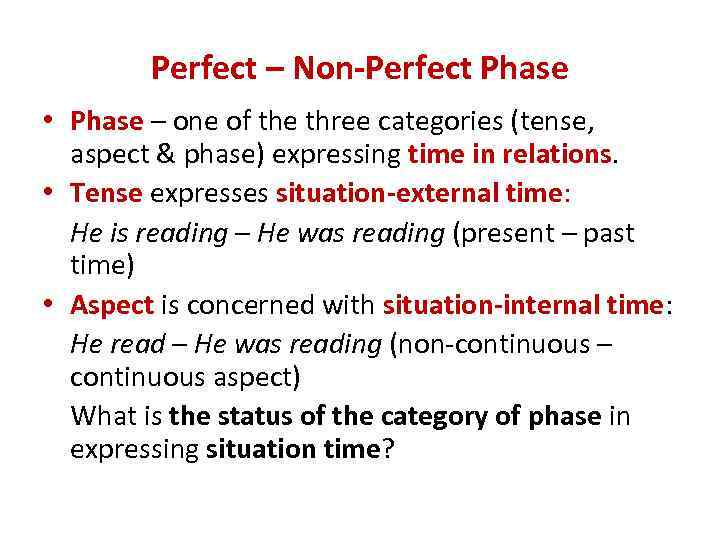 Perfect – Non-Perfect Phase

• Phase – one of the three categories (tense, aspect & phase) expressing time in relations.

• Tense expresses situation-external time:

He is reading – He was reading (present – past time)

• Aspect is concerned with situation-internal time:

He read – He was reading (non-continuous – continuous aspect)

What is the status of the category of phase in expressing situation time?